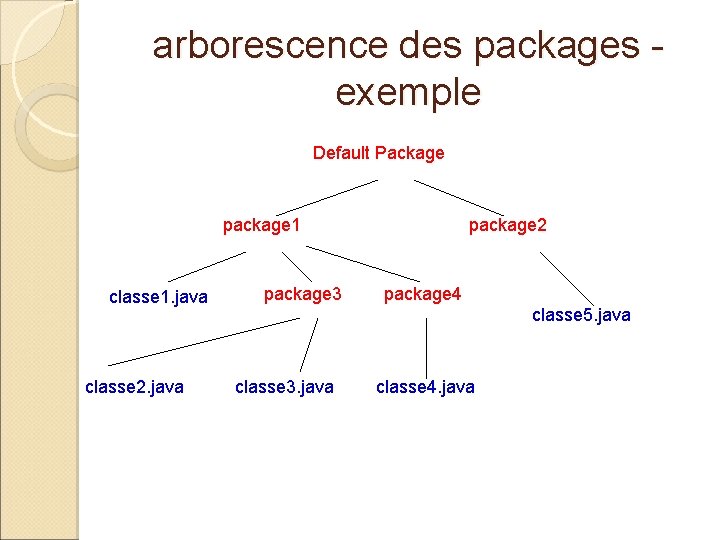 arborescence des packages - exemple

Default Package

package1

package2

classe1.java

package3

package4

classe5.java

classe2.java

classe3.java

classe4.java